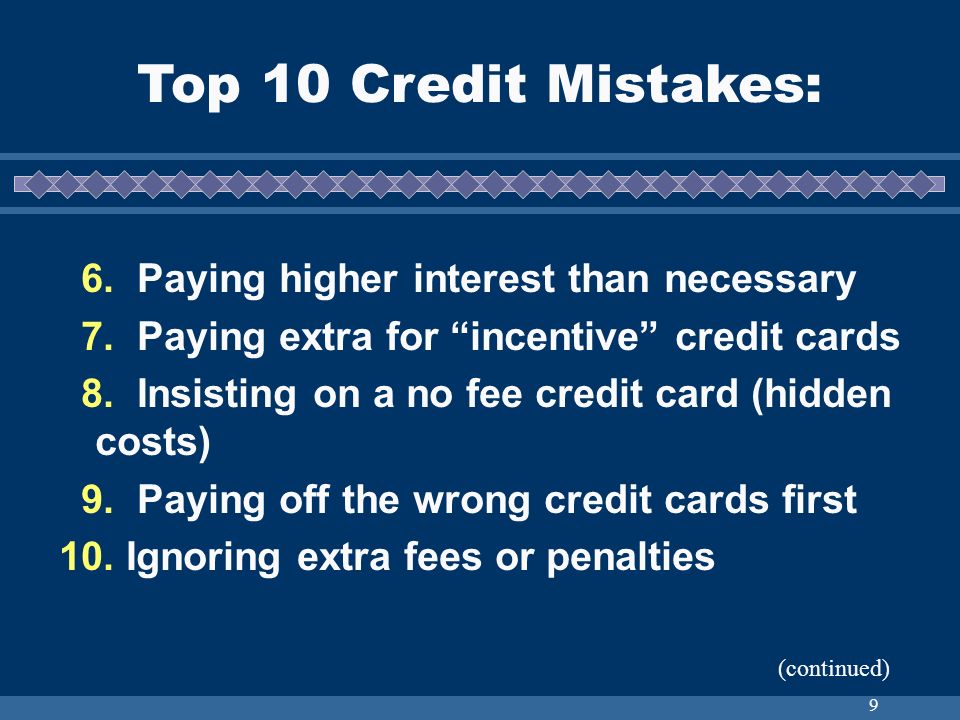 Top 10 Credit Mistakes:

6. Paying higher interest than necessary
7. Paying extra for “incentive” credit cards
8. Insisting on a no fee credit card (hidden costs)
9. Paying off the wrong credit cards first
10. Ignoring extra fees or penalties

(continued)

9